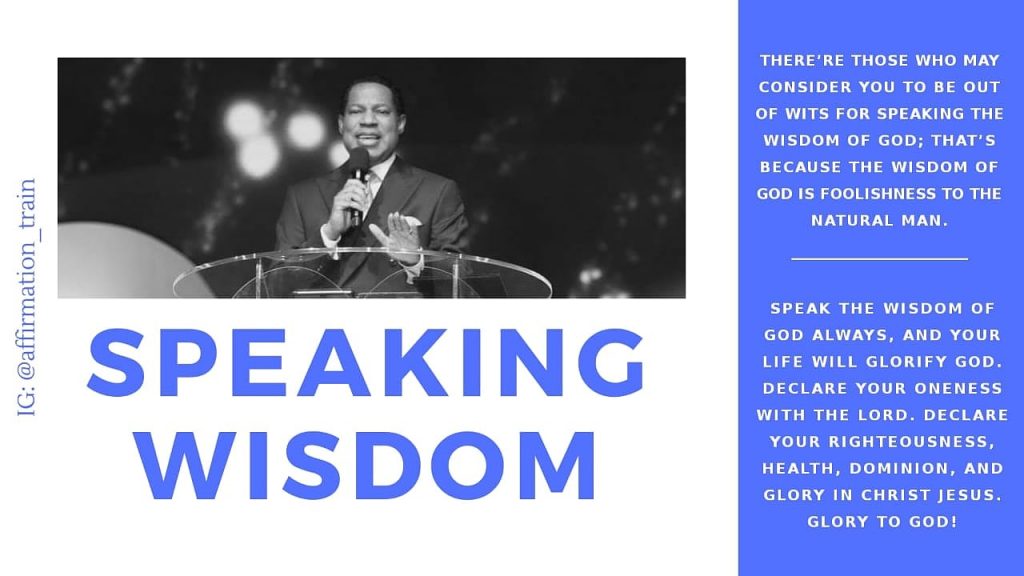 IG: @affirmation_train

SPEAKING WISDOM

THERE'RE THOSE WHO MAY CONSIDER YOU TO BE OUT OF WITS FOR SPEAKING THE WISDOM OF GOD; THAT'S BECAUSE THE WISDOM OF GOD IS FOOLISHNESS TO THE NATURAL MAN.

SPEAK THE WISDOM OF GOD ALWAYS, AND YOUR LIFE WILL GLORIFY GOD. DECLARE YOUR ONENESS WITH THE LORD. DECLARE YOUR RIGHTEOUSNESS, HEALTH, DOMINION, AND GLORY IN CHRIST JESUS. GLORY TO GOD!